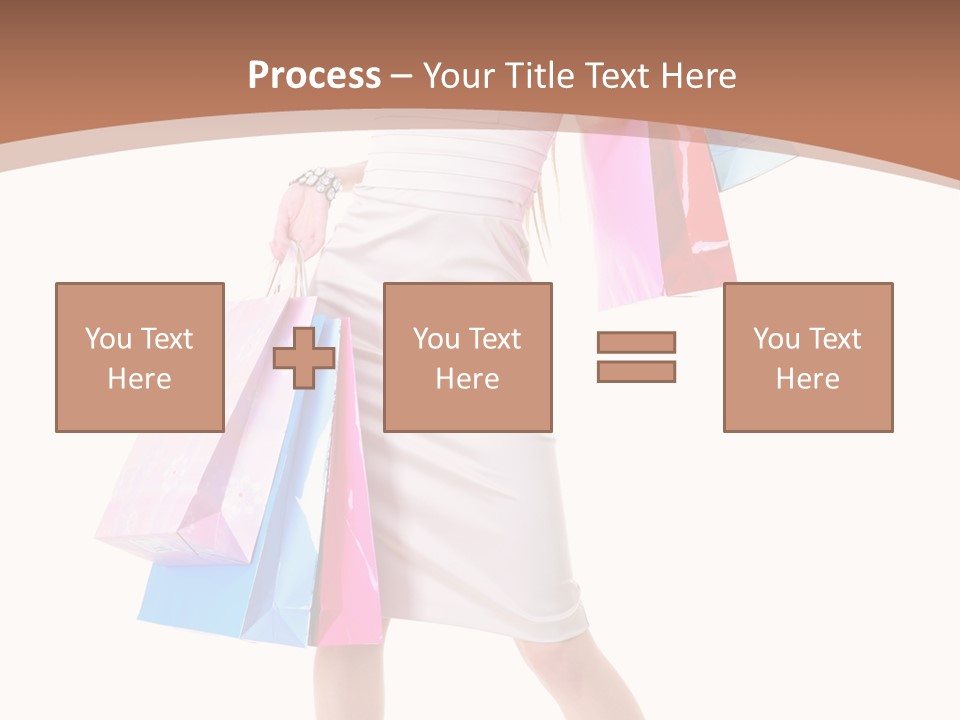 Process – Your Title Text Here

You Text Here

You Text Here

You Text Here